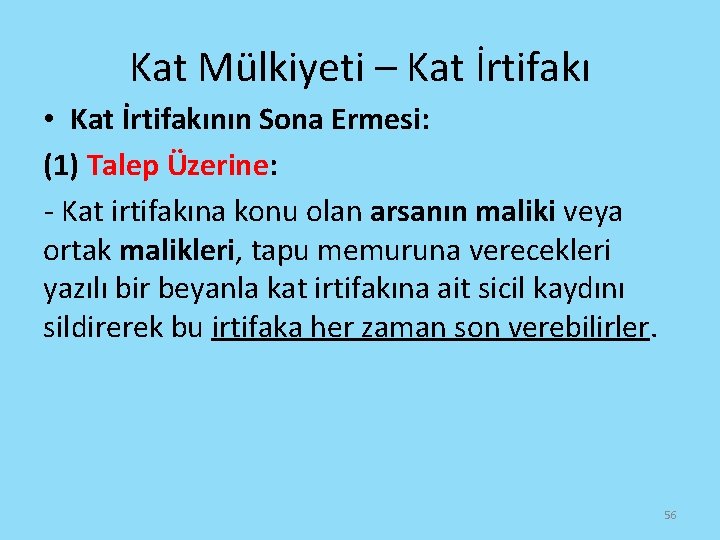 Kat Mülkiyeti – Kat İrtifakı

• Kat İrtifakının Sona Ermesi:

(1) Talep Üzerine:

- Kat irtifakına konu olan arsanın maliki veya ortak malikleri, tapu memuruna verecekleri yazılı bir beyanla kat irtifakına ait sicil kaydını sildirerek bu irtifaka her zaman son verebilirler.

56